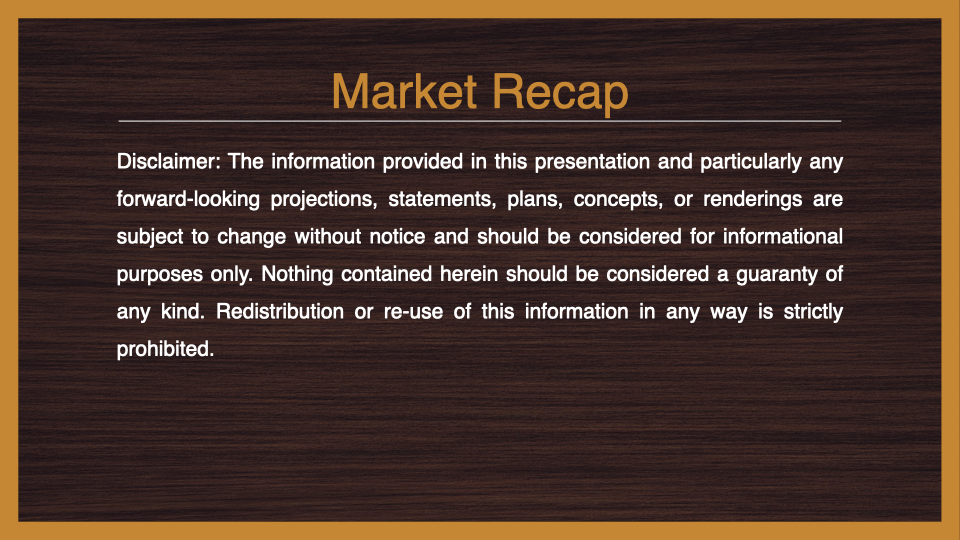 Market Recap

Disclaimer: The information provided in this presentation and particularly any forward-looking projections, statements, plans, concepts, or renderings are subject to change without notice and should be considered for informational purposes only. Nothing contained herein should be considered a guaranty of any kind. Redistribution or re-use of this information in any way is strictly prohibited.